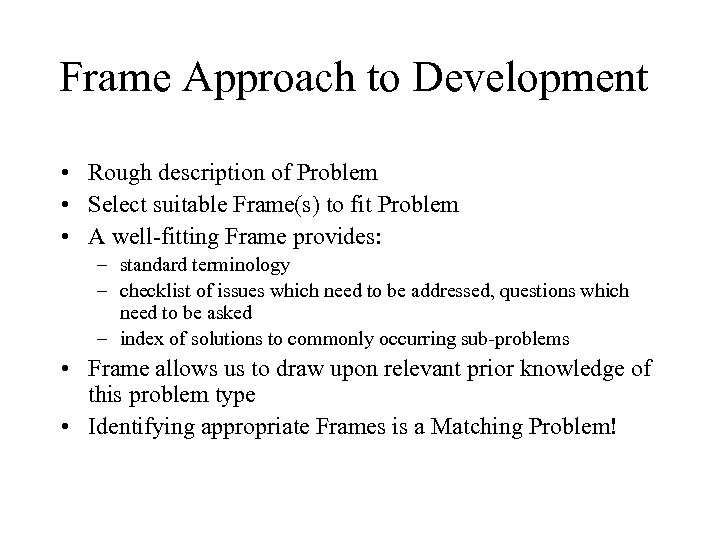 Frame Approach to Development

• Rough description of Problem
• Select suitable Frame(s) to fit Problem
• A well-fitting Frame provides:
– standard terminology
– checklist of issues which need to be addressed, questions which need to be asked
– index of solutions to commonly occurring sub-problems
• Frame allows us to draw upon relevant prior knowledge of this problem type
• Identifying appropriate Frames is a Matching Problem!